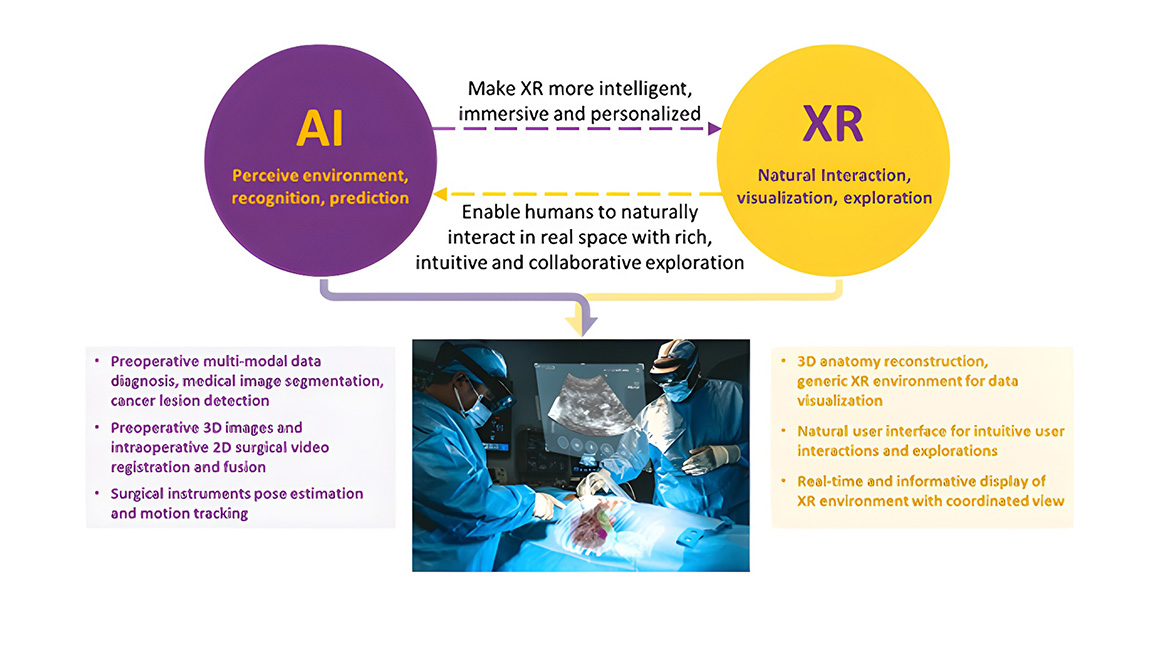 AI

Perceive environment, recognition, prediction

Make XR more intelligent, immersive and personalized

Enable humans to naturally interact in real space with rich, intuitive and collaborative exploration

XR

Natural Interaction, visualization, exploration

• Preoperative multi-modal data diagnosis, medical image segmentation, cancer lesion detection
• Preoperative 3D images and intraoperative 2D surgical video registration and fusion
• Surgical instruments pose estimation and motion tracking

• 3D anatomy reconstruction, generic XR environment for data visualization
• Natural user interface for intuitive user interactions and explorations
• Real-time and informative display of XR environment with coordinated view